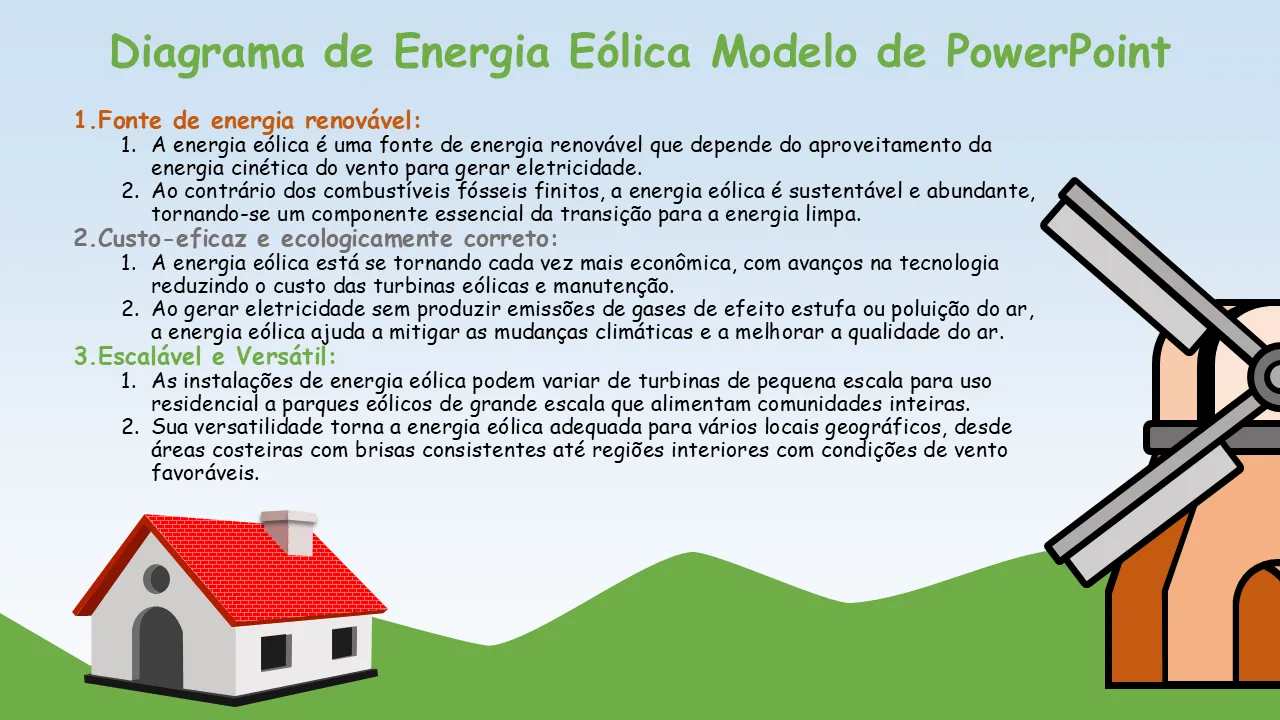 Diagrama de Energia Eólica Modelo de PowerPoint

1.Fonte de energia renovável:

1. A energia eólica é uma fonte de energia renovável que depende do aproveitamento da energia cinética do vento para gerar eletricidade.
2. Ao contrário dos combustíveis fósseis finitos, a energia eólica é sustentável e abundante, tornando-se um componente essencial da transição para a energia limpa.

2.Custo-eficaz e ecologicamente correto:

1. A energia eólica está se tornando cada vez mais econômica, com avanços na tecnologia reduzindo o custo das turbinas eólicas e manutenção.
2. Ao gerar eletricidade sem produzir emissões de gases de efeito estufa ou poluição do ar, a energia eólica ajuda a mitigar as mudanças climáticas e a melhorar a qualidade do ar.

3.Escalável e Versátil:

1. As instalações de energia eólica podem variar de turbinas de pequena escala para uso residencial a parques eólicos de grande escala que alimentam comunidades inteiras.
2. Sua versatilidade torna a energia eólica adequada para vários locais geográficos, desde áreas costeiras com brisas consistentes até regiões interiores com condições de vento favoráveis.